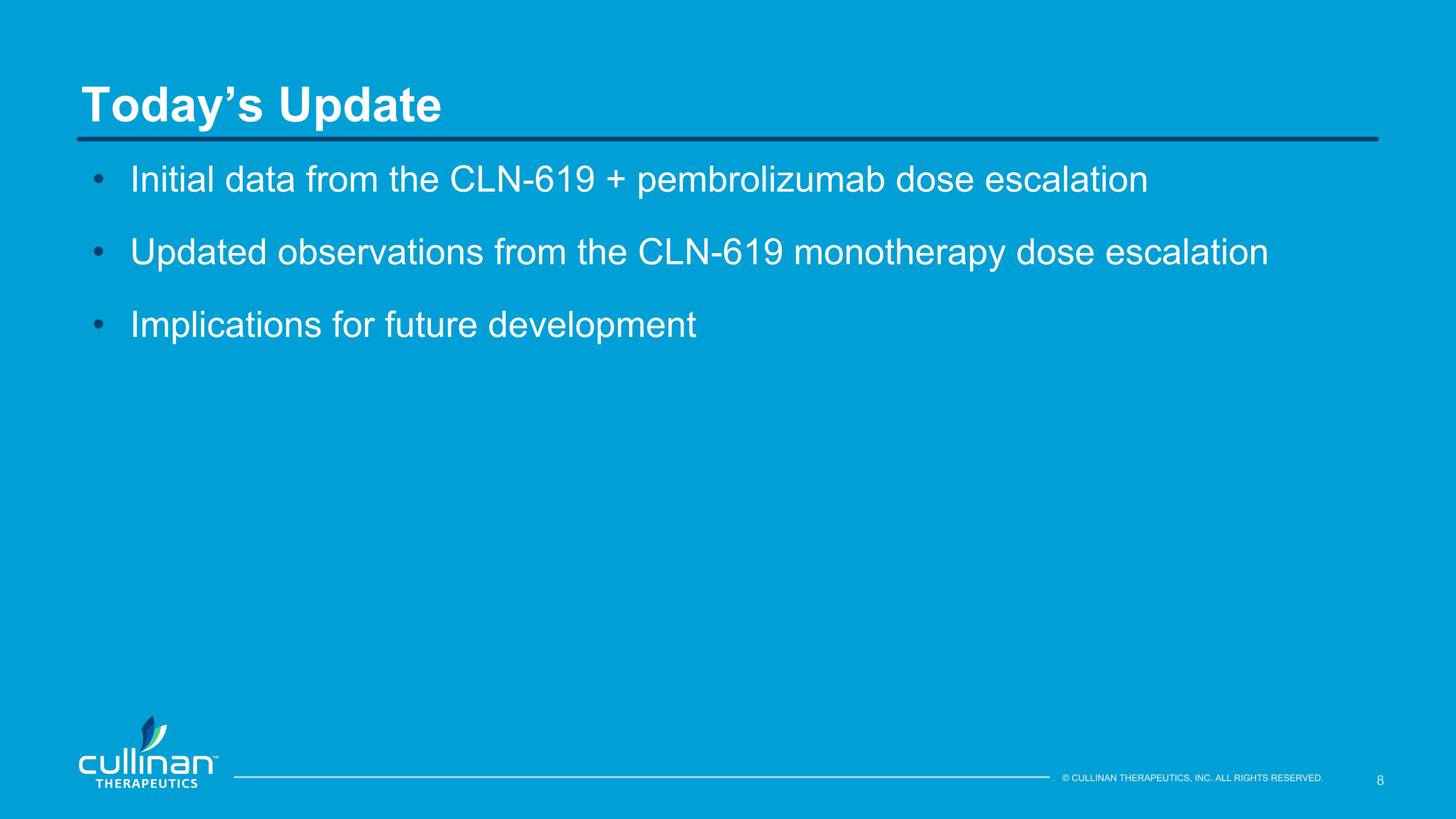 Today’s Update

• Initial data from the CLN-619 + pembrolizumab dose escalation

• Updated observations from the CLN-619 monotherapy dose escalation

• Implications for future development

cullinan™
THERAPEUTICS

© CULLINAN THERAPEUTICS, INC. ALL RIGHTS RESERVED.

8